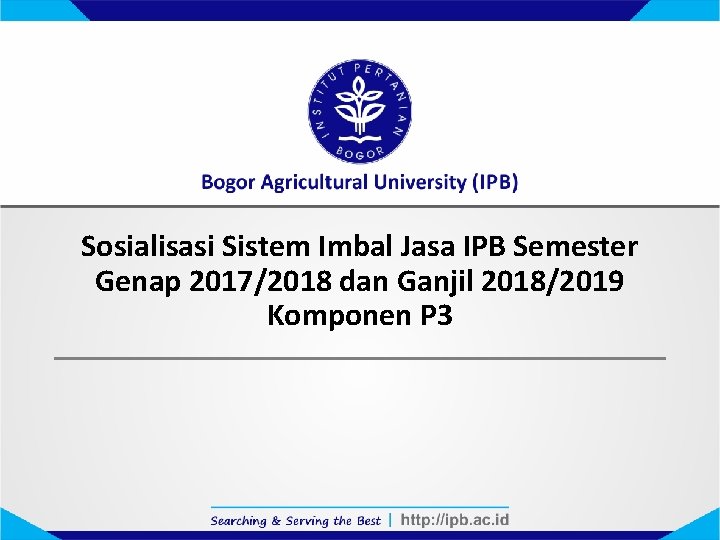 INSTITUT PERTANIAN BOGOR

Bogor Agricultural University (IPB)

Sosialisasi Sistem Imbal Jasa IPB Semester Genap 2017/2018 dan Ganjil 2018/2019 Komponen P3

Searching & Serving the Best | http://ipb.ac.id